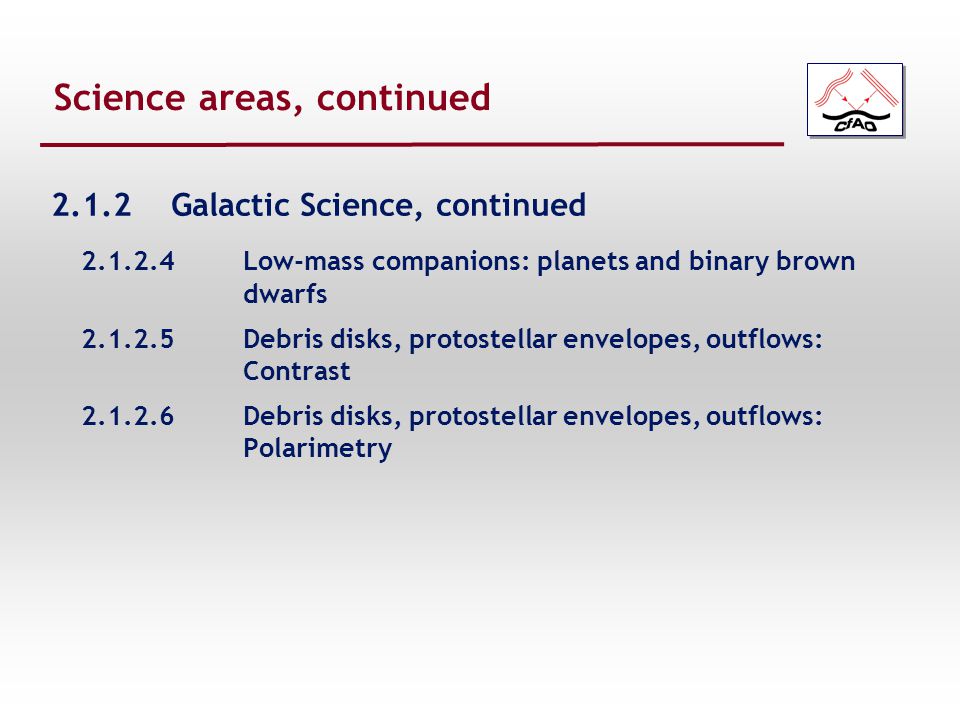 Science areas, continued

CfAO

2.1.2 Galactic Science, continued

2.1.2.4 Low-mass companions: planets and binary brown dwarfs

2.1.2.5 Debris disks, protostellar envelopes, outflows: Contrast

2.1.2.6 Debris disks, protostellar envelopes, outflows: Polarimetry